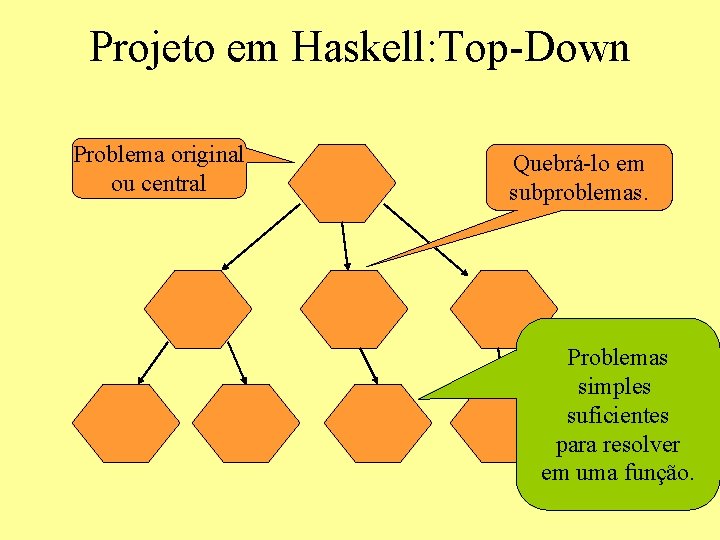 Projeto em Haskell:Top-Down

Problema original ou central

Quebrá-lo em subproblemas.

Problemas simples suficientes para resolver em uma função.